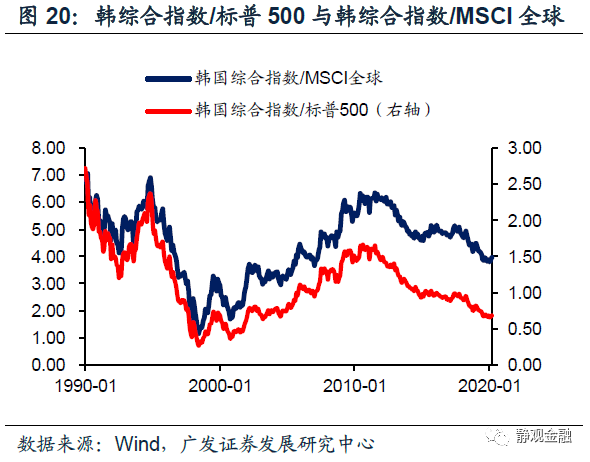 图 20：韩综合指数/标普 500 与韩综合指数/MSCI 全球

韩国综合指数/MSCI全球
韩国综合指数/标普500（右轴）

8.00
7.00
6.00
5.00
4.00
3.00
2.00
1.00
0.00

3.00
2.50
2.00
1.50
1.00
0.50
0.00

1990-01
2000-01
2010-01
2020-01

数据来源：Wind，广发证券发展研究中心

静观金融